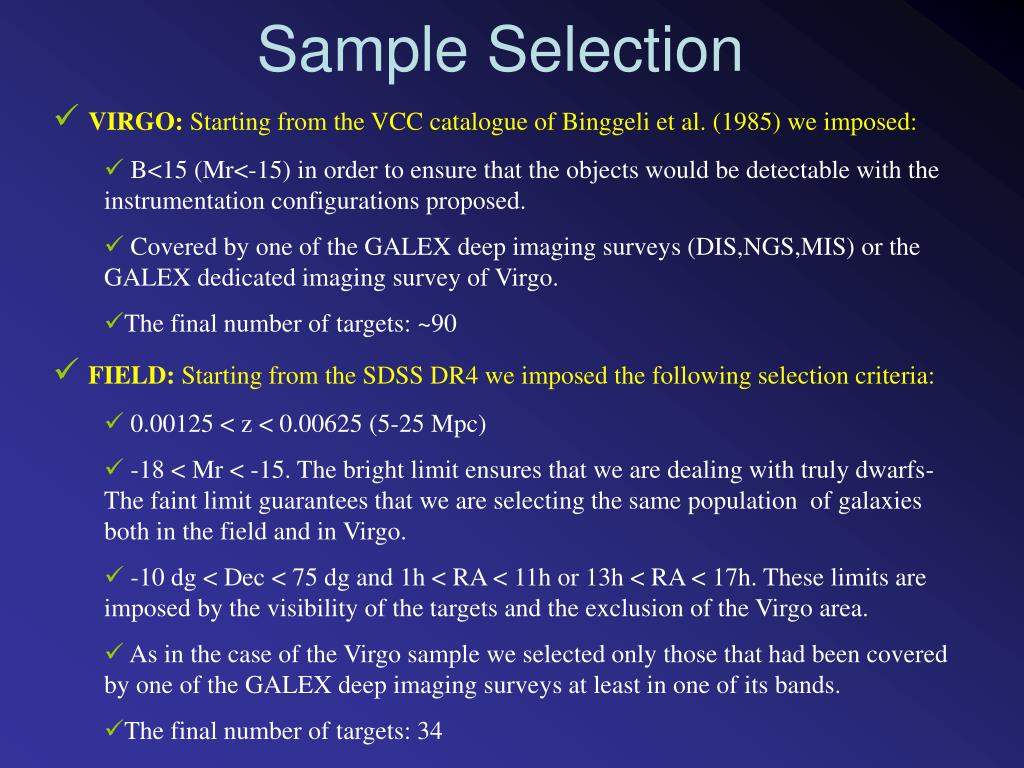 Sample Selection

✓ VIRGO: Starting from the VCC catalogue of Binggeli et al. (1985) we imposed:

✓ B<15 (Mr<-15) in order to ensure that the objects would be detectable with the instrumentation configurations proposed.

✓ Covered by one of the GALEX deep imaging surveys (DIS,NGS,MIS) or the GALEX dedicated imaging survey of Virgo.

✓The final number of targets: ~90

✓ FIELD: Starting from the SDSS DR4 we imposed the following selection criteria:

✓ 0.00125 < z < 0.00625 (5-25 Mpc)

✓ -18 < Mr < -15. The bright limit ensures that we are dealing with truly dwarfs- The faint limit guarantees that we are selecting the same population of galaxies both in the field and in Virgo.

✓ -10 dg < Dec < 75 dg and 1h < RA < 11h or 13h < RA < 17h. These limits are imposed by the visibility of the targets and the exclusion of the Virgo area.

✓ As in the case of the Virgo sample we selected only those that had been covered by one of the GALEX deep imaging surveys at least in one of its bands.

✓The final number of targets: 34